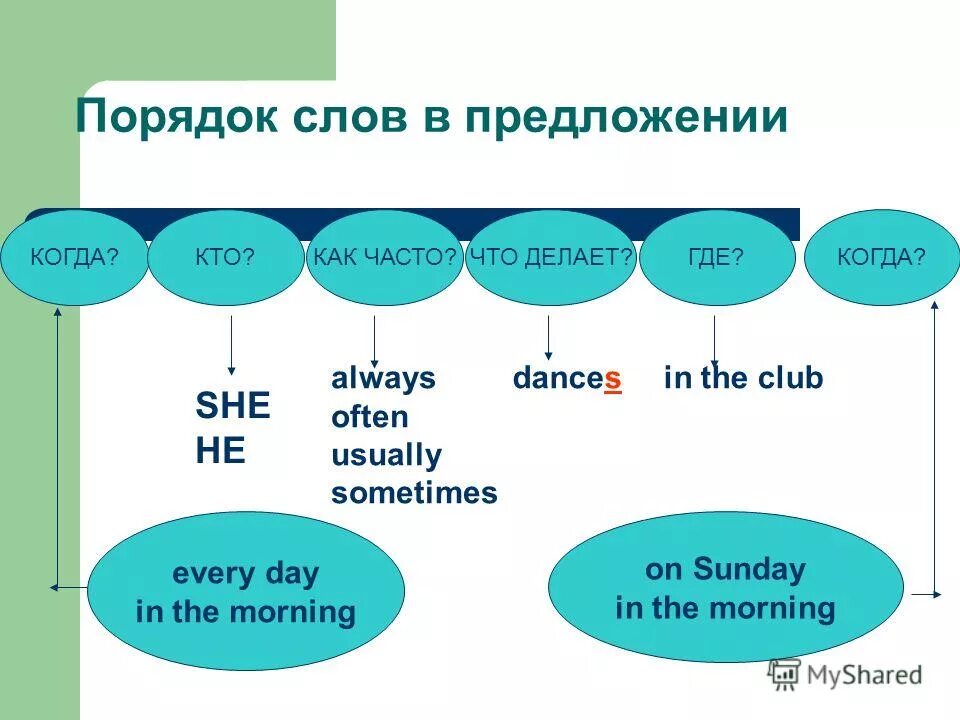 Порядок слов в предложении

КОГДА?

КТО?

КАК ЧАСТО?

ЧТО ДЕЛАЕТ?

ГДЕ?

КОГДА?

SHE
HE

always
often
usually
sometimes

dances

in the club

every day
in the morning

on Sunday
in the morning

MyShared